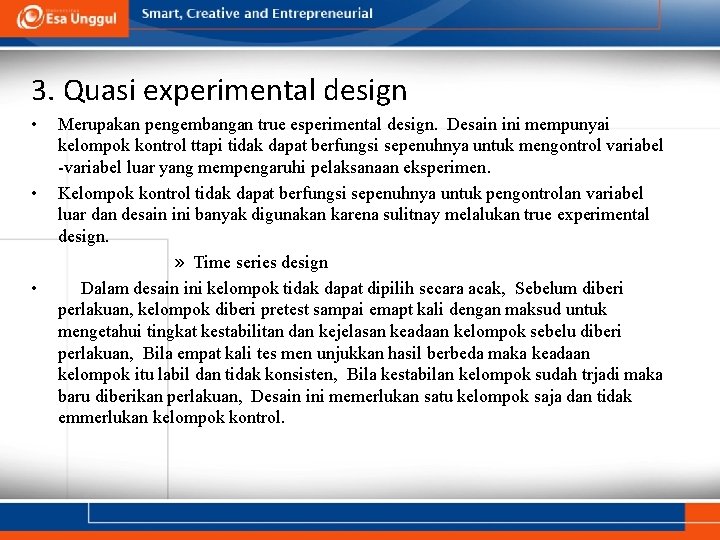 Esa Unggul
Smart, Creative and Entrepreneurial

3. Quasi experimental design

• Merupakan pengembangan true esperimental design. Desain ini mempunyai kelompok kontrol ttapi tidak dapat berfungsi sepenuhnya untuk mengontrol variabel -variabel luar yang mempengaruhi pelaksanaan eksperimen.

• Kelompok kontrol tidak dapat berfungsi sepenuhnya untuk pengontrolan variabel luar dan desain ini banyak digunakan karena sulitnay melalukan true experimental design.

» Time series design

• Dalam desain ini kelompok tidak dapat dipilih secara acak, Sebelum diberi perlakuan, kelompok diberi pretest sampai emapt kali dengan maksud untuk mengetahui tingkat kestabilitan dan kejelasan keadaan kelompok sebelu diberi perlakuan, Bila empat kali tes men unjukkan hasil berbeda maka keadaan kelompok itu labil dan tidak konsisten, Bila kestabilan kelompok sudah trjadi maka baru diberikan perlakuan, Desain ini memerlukan satu kelompok saja dan tidak emmerlukan kelompok kontrol.